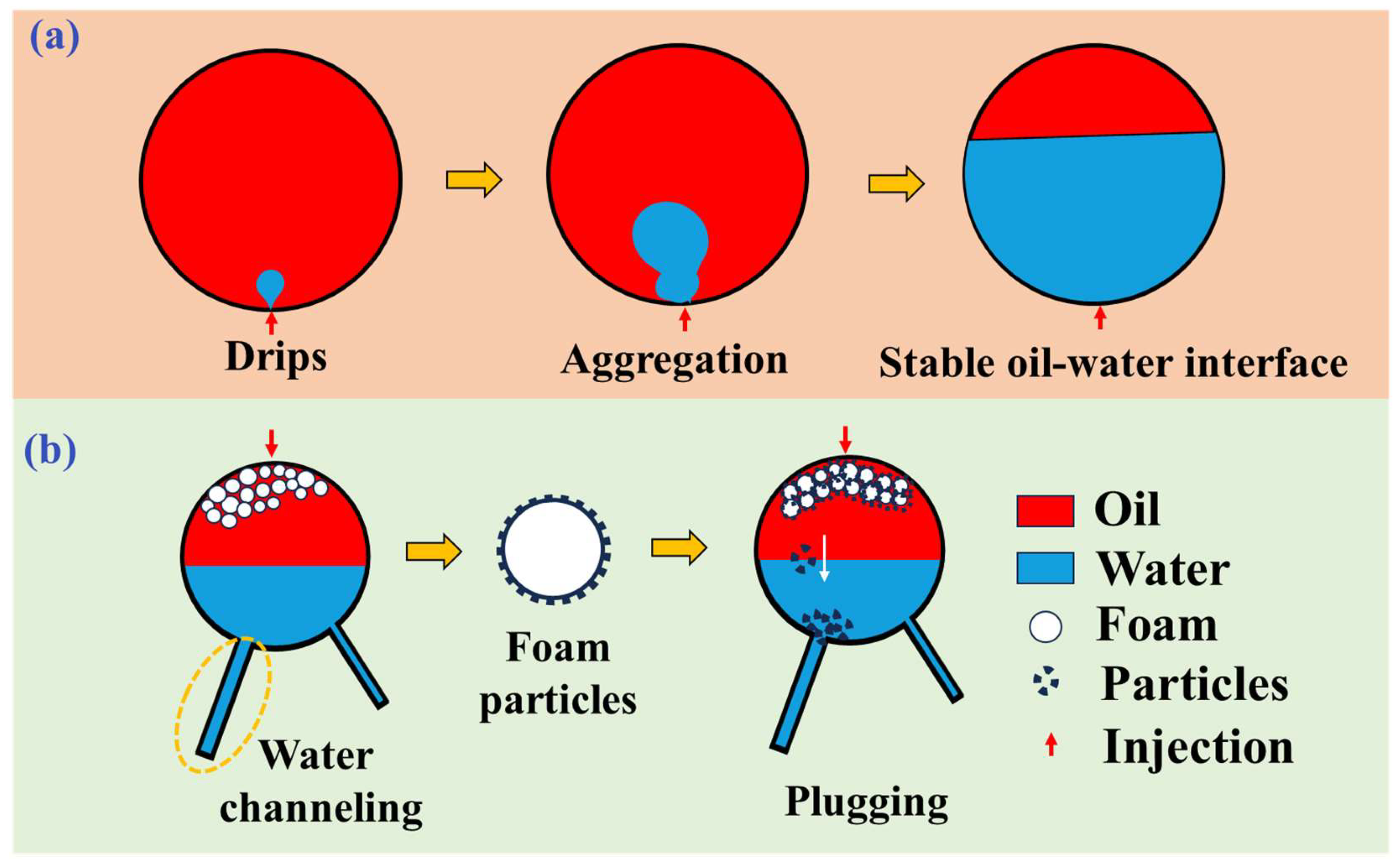 (a)

Drips

Aggregation

Stable oil-water interface

(b)

Water channeling

Foam particles

Plugging

Oil
Water
Foam
Particles
Injection